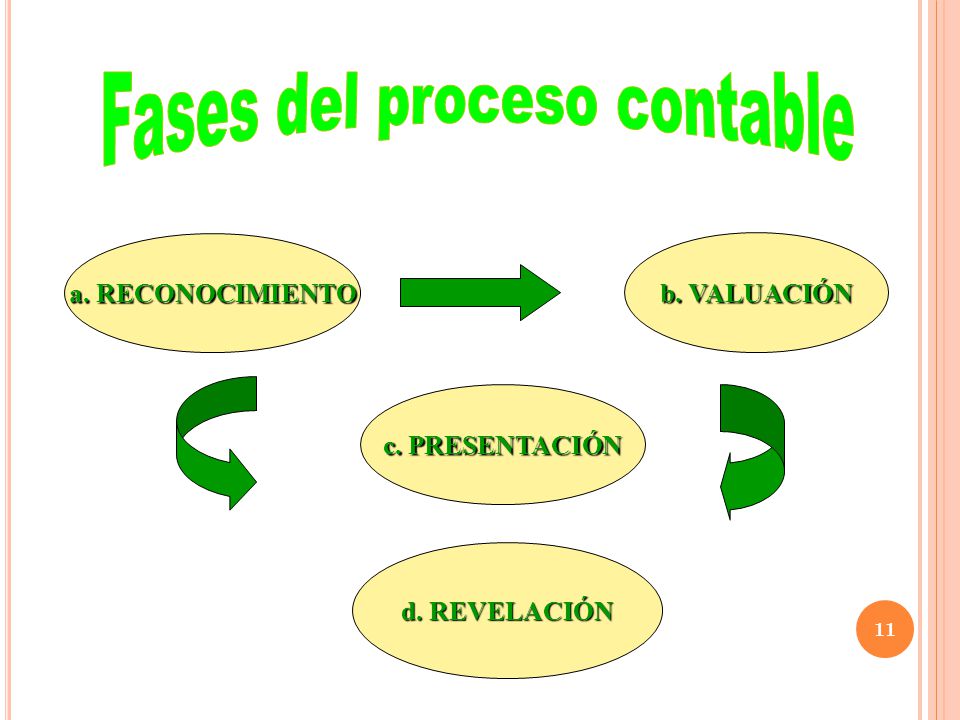 Fases del proceso contable

a. RECONOCIMIENTO

b. VALUACIÓN

c. PRESENTACIÓN

d. REVELACIÓN

11